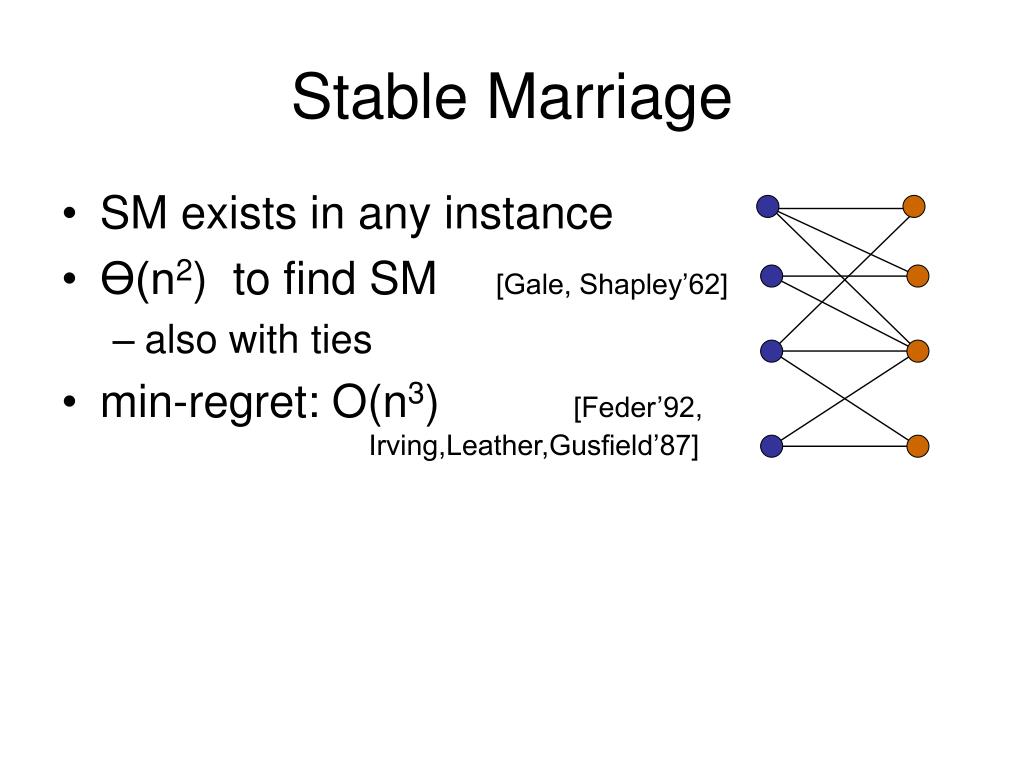 Stable Marriage

• SM exists in any instance
• $\Theta(n^2)$ to find SM [Gale, Shapley'62]
– also with ties
• min-regret: $O(n^3)$ [Feder'92, Irving,Leather,Gusfield'87]